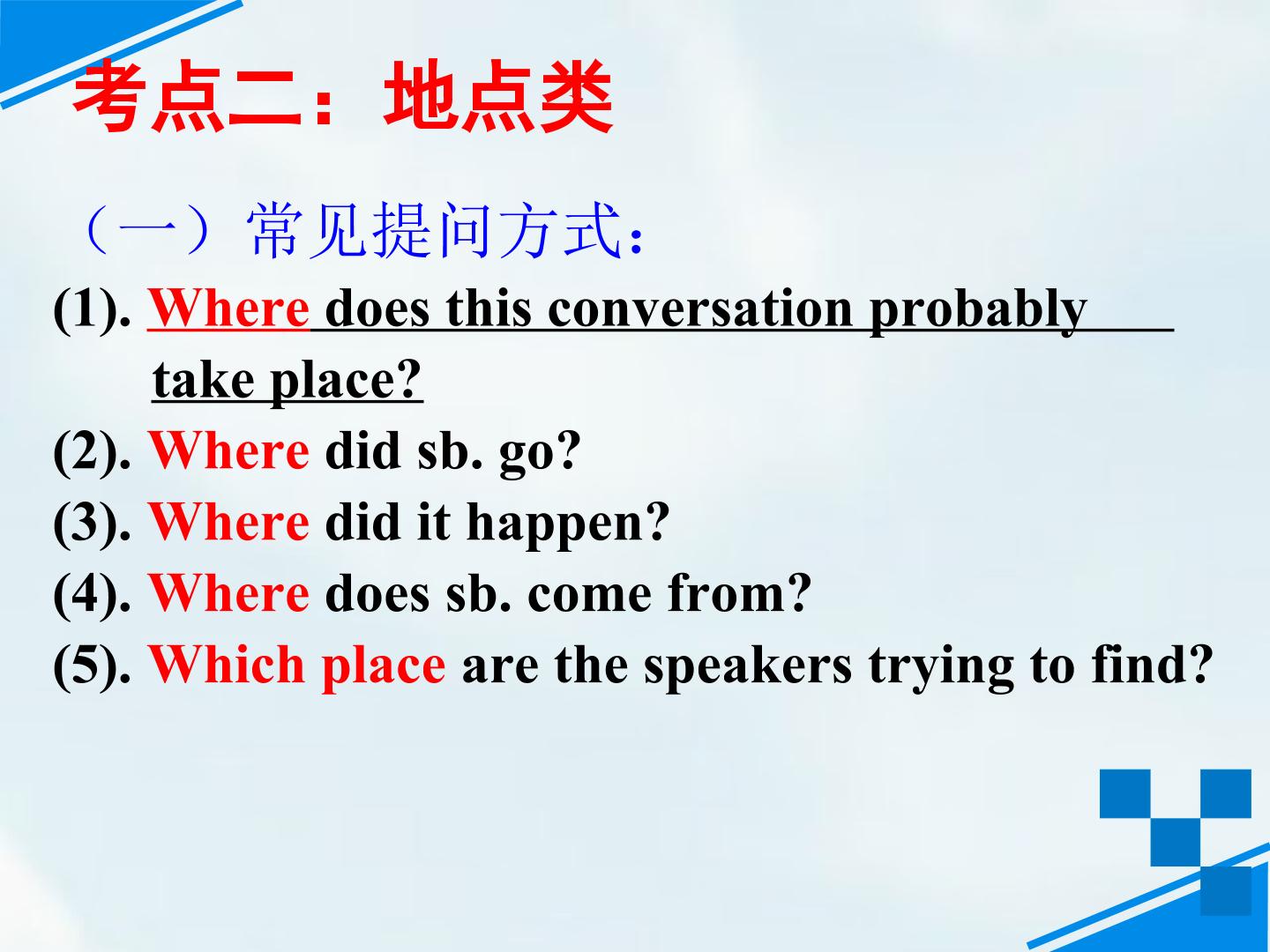 考点二：地点类

（一）常见提问方式：

(1). Where does this conversation probably take place?

(2). Where did sb. go?

(3). Where did it happen?

(4). Where does sb. come from?

(5). Which place are the speakers trying to find?